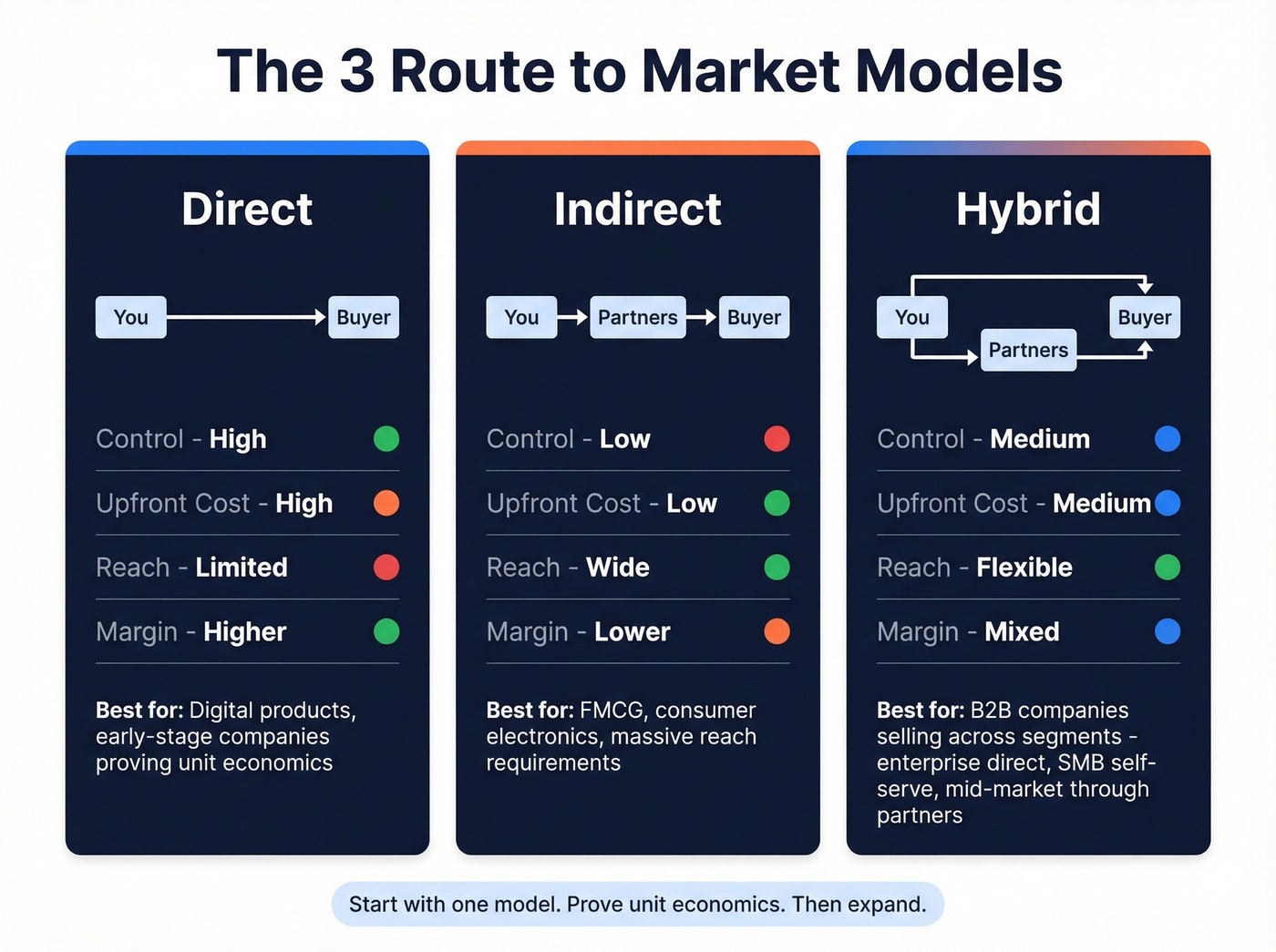 The 3 Route to Market Models

Direct

You Buyer

Control - High

Upfront Cost - High

Reach - Limited

Margin - Higher

Best for: Digital products, early-stage companies proving unit economics

Indirect

You Partners Buyer

Control - Low

Upfront Cost - Low

Reach - Wide

Margin - Lower

Best for: FMCG, consumer electronics, massive reach requirements

Hybrid

You Buyer Partners

Control - Medium

Upfront Cost - Medium

Reach - Flexible

Margin - Mixed

Best for: B2B companies selling across segments - enterprise direct, SMB self-serve, mid-market through partners

Start with one model. Prove unit economics. Then expand.